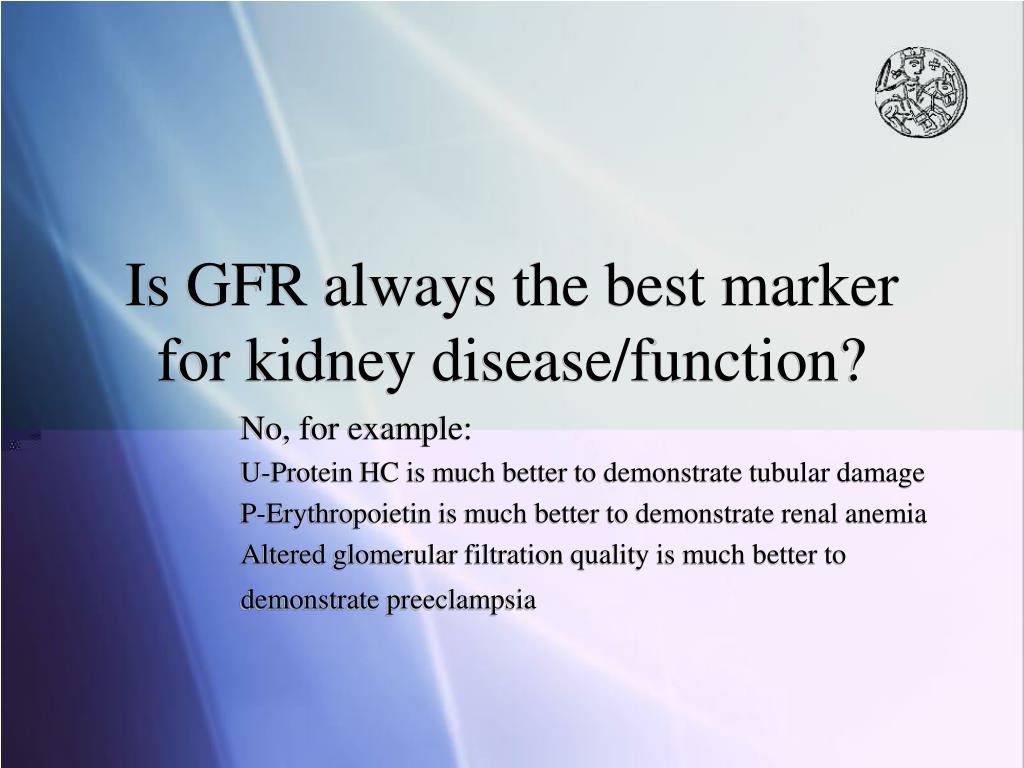 Is GFR always the best marker for kidney disease/function?

No, for example:

U-Protein HC is much better to demonstrate tubular damage

P-Erythropoietin is much better to demonstrate renal anemia

Altered glomerular filtration quality is much better to demonstrate preeclampsia